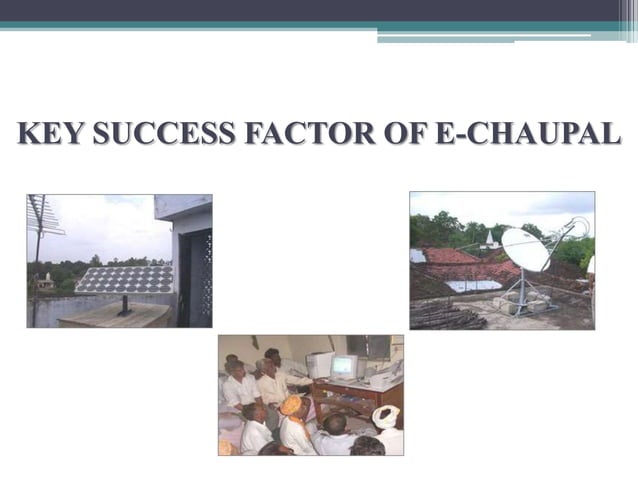 KEY SUCCESS FACTOR OF E-CHAUPAL